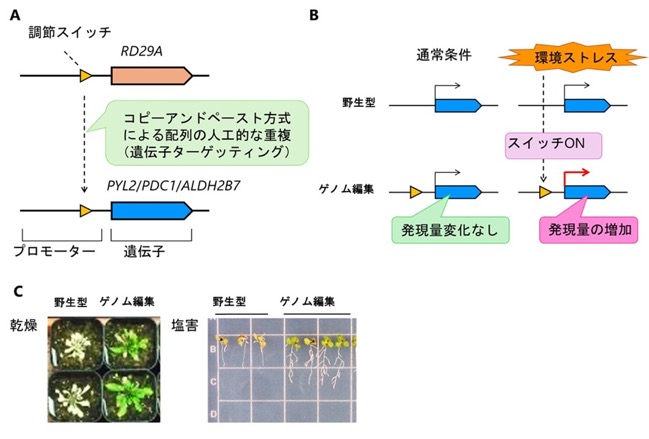 A

調節スイッチ

RD29A

コピーアンドペースト方式による配列の人工的な重複（遺伝子ターゲッティング）

PYL2/PDC1/ALDH2B7

プロモーター

遺伝子

B

通常条件

環境ストレス

野生型

スイッチON

ゲノム編集

発現量変化なし

発現量の増加

C

野生型　ゲノム編集

乾燥

塩害

野生型　ゲノム編集

B

C

D